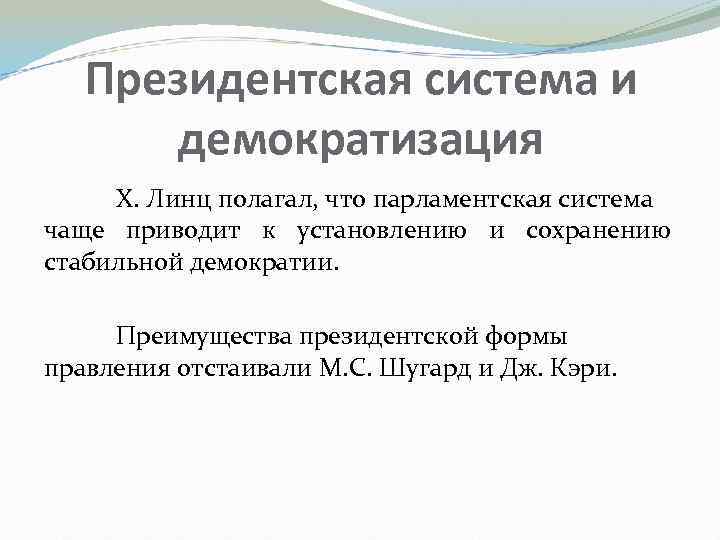 Президентская система и демократизация

Х. Линц полагал, что парламентская система чаще приводит к установлению и сохранению стабильной демократии.

Преимущества президентской формы правления отстаивали М.С. Шугард и Дж. Кэри.